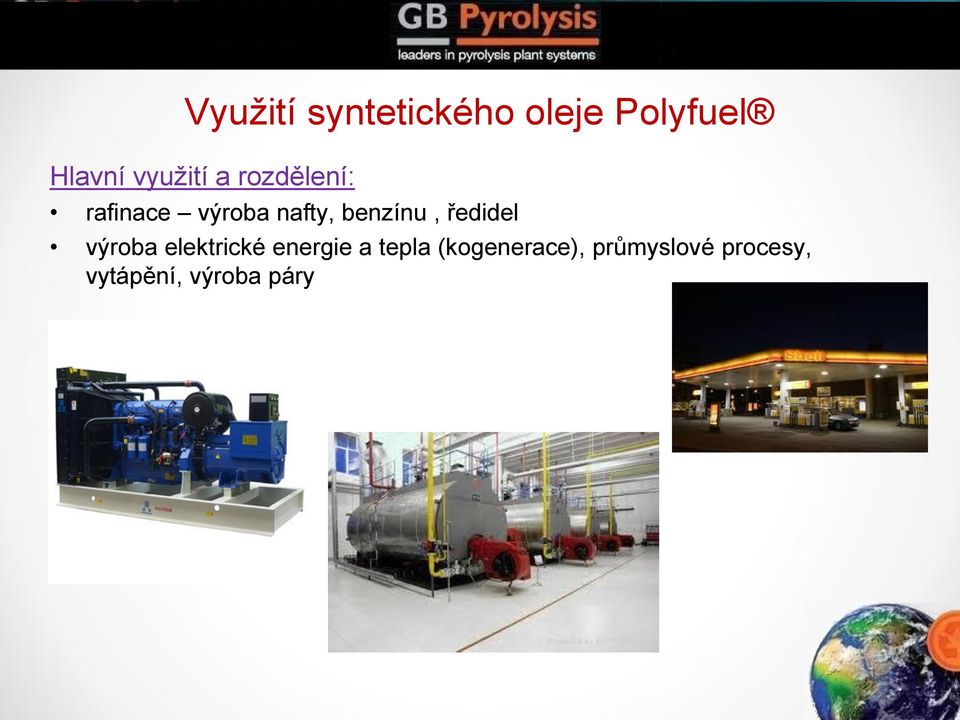 GB Pyrolysis
leaders in pyrolysis plant systems

Využití syntetického oleje Polyfuel®

Hlavní využití a rozdělení:
• rafinace – výroba nafty, benzínu , ředidel
• výroba elektrické energie a tepla (kogenerace), průmyslové procesy, vytápění, výroba páry

Shell